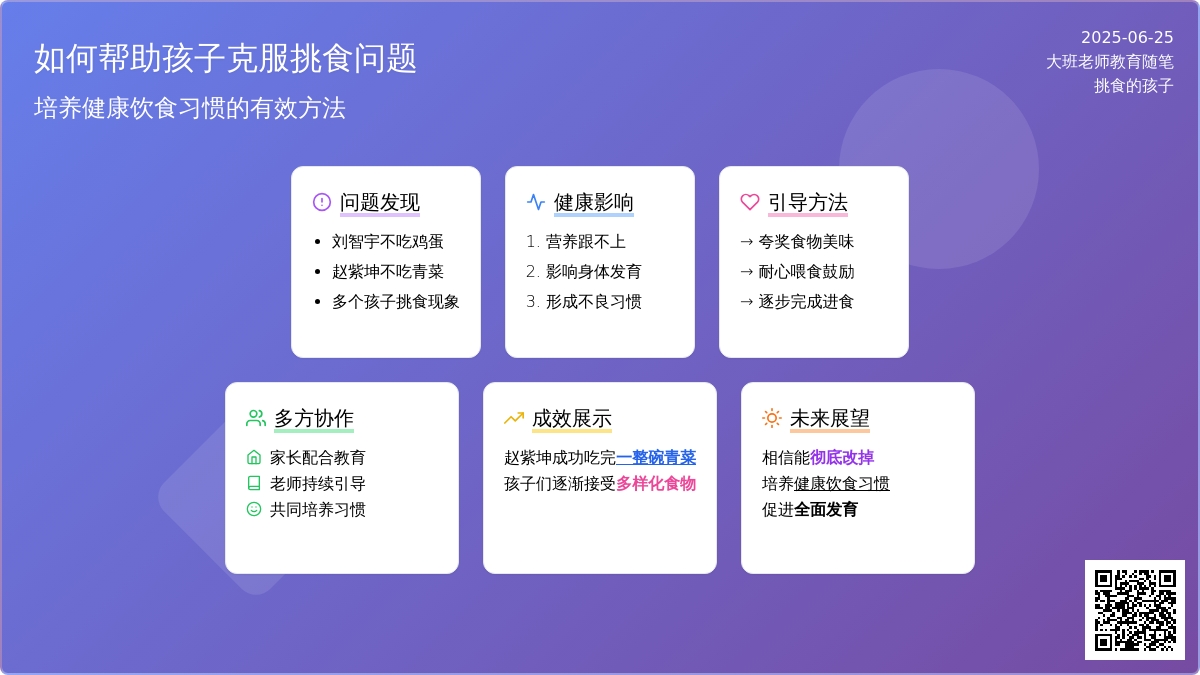 如何帮助孩子克服挑食问题

培养健康饮食习惯的有效方法

2025-06-25
大班老师教育随笔
挑食的孩子

问题发现
- 刘智宇不吃鸡蛋
- 赵紫坤不吃青菜
- 多个孩子挑食现象

健康影响
1. 营养跟不上
2. 影响身体发育
3. 形成不良习惯

引导方法
→ 夸奖食物美味
→ 耐心喂食鼓励
→ 逐步完成进食

多方协作
家长配合教育
老师持续引导
共同培养习惯

成效展示
赵紫坤成功吃完一整碗青菜
孩子们逐渐接受多样化食物

未来展望
相信能彻底改掉
培养健康饮食习惯
促进全面发育